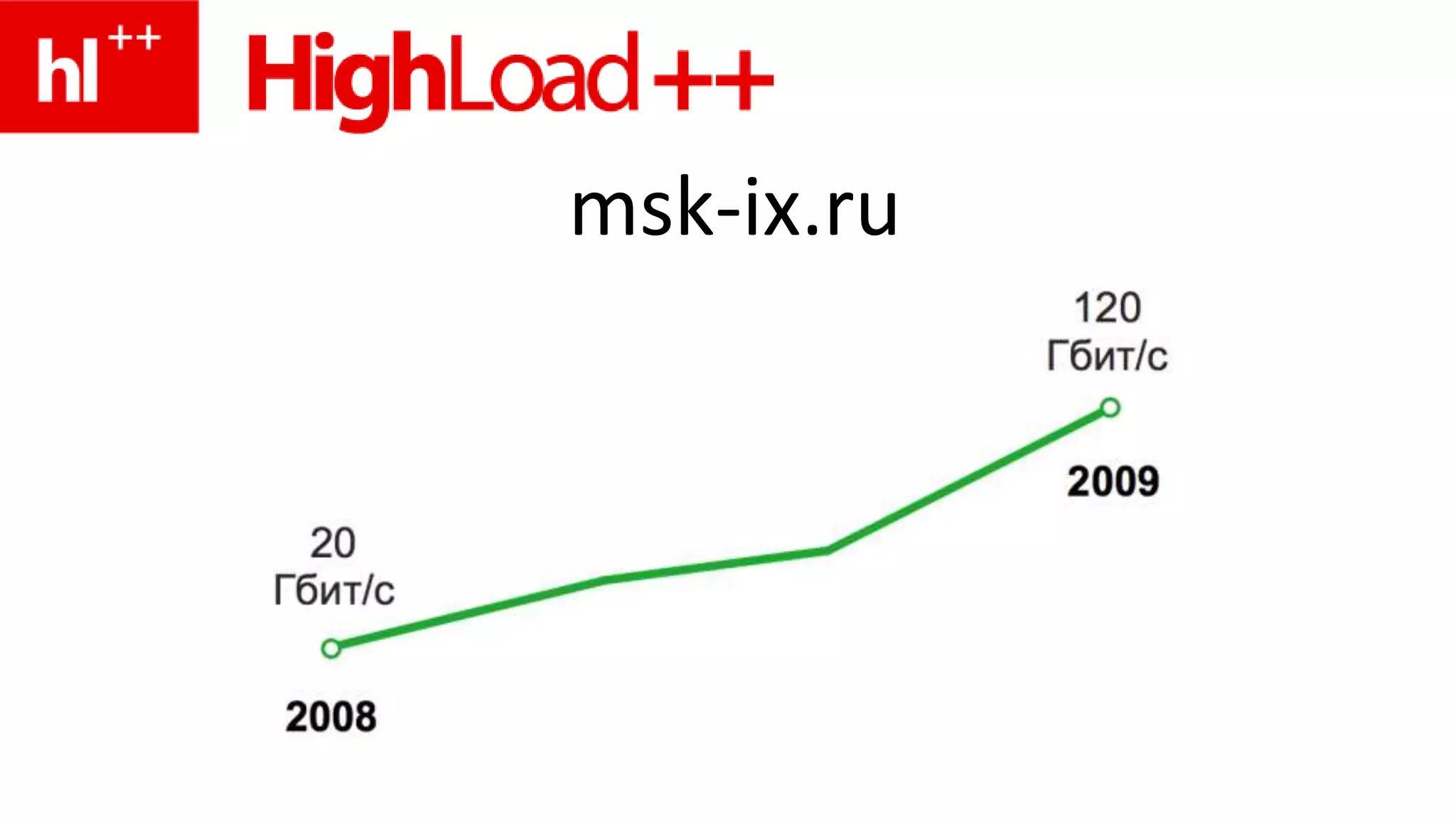 hl++

HighLoad++

msk-ix.ru

120 Гбит/с

2009

20 Гбит/с

2008